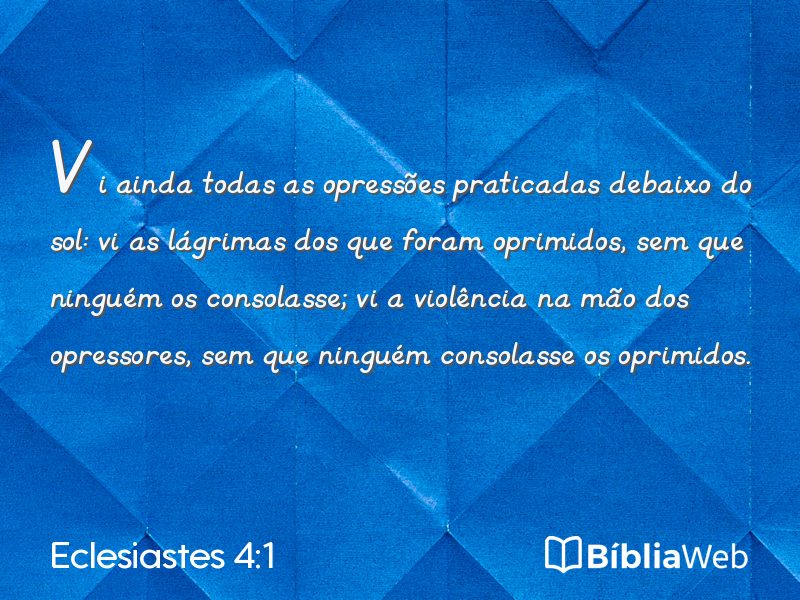 Vi ainda todas as opressões praticadas debaixo do sol: vi as lágrimas dos que foram oprimidos, sem que ninguém os consolasse; vi a violência na mão dos opressores, sem que ninguém consolasse os oprimidos.

Eclesiastes 4:1

BíbliaWeb